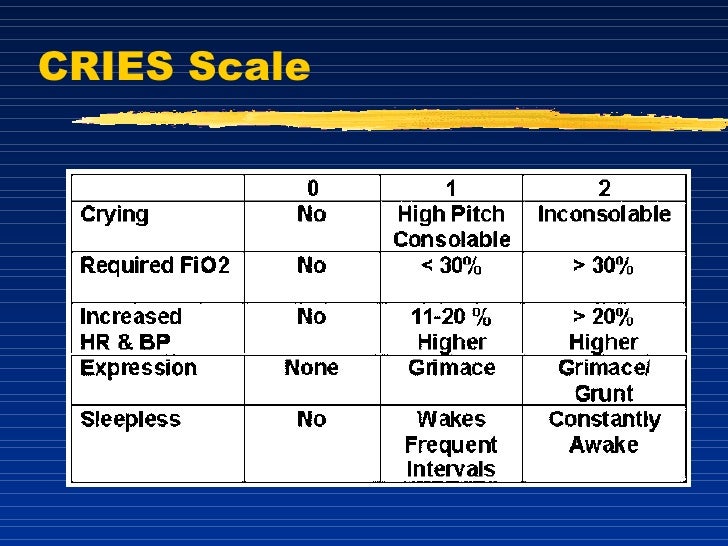 CRIES Scale

| | 0 | 1 | 2 |
|---|---|---|---|
| Crying | No | High Pitch Consolable | Inconsolable |
| Required FiO2 | No | < 30% | > 30% |
| Increased HR & BP | No | 11-20 % Higher | > 20% Higher |
| Expression | None | Grimace | Grimace/ Grunt |
| Sleepless | No | Wakes Frequent Intervals | Constantly Awake |